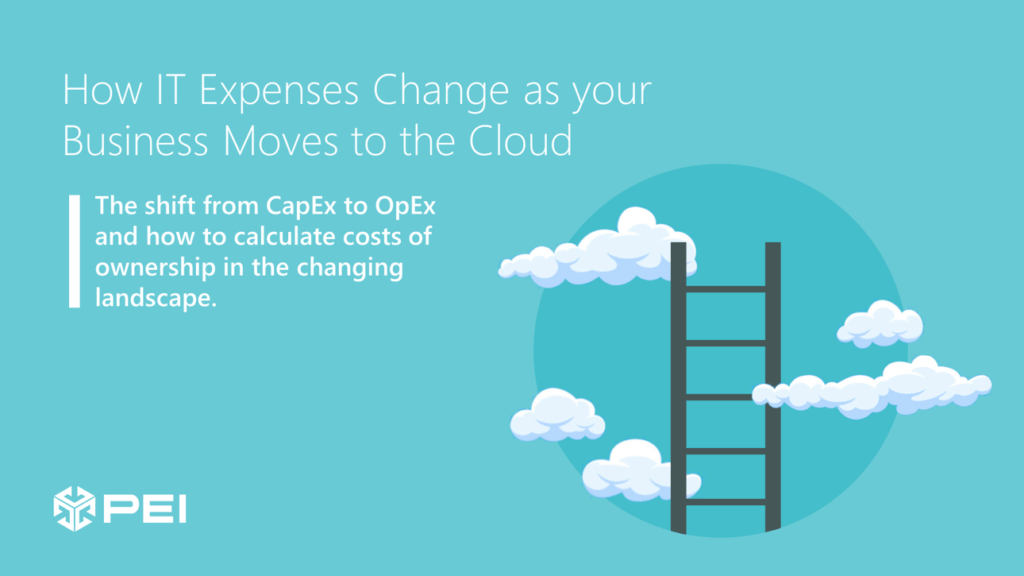 How IT Expenses Change as your Business Moves to the Cloud

The shift from CapEx to OpEx and how to calculate costs of ownership in the changing landscape.

PEI